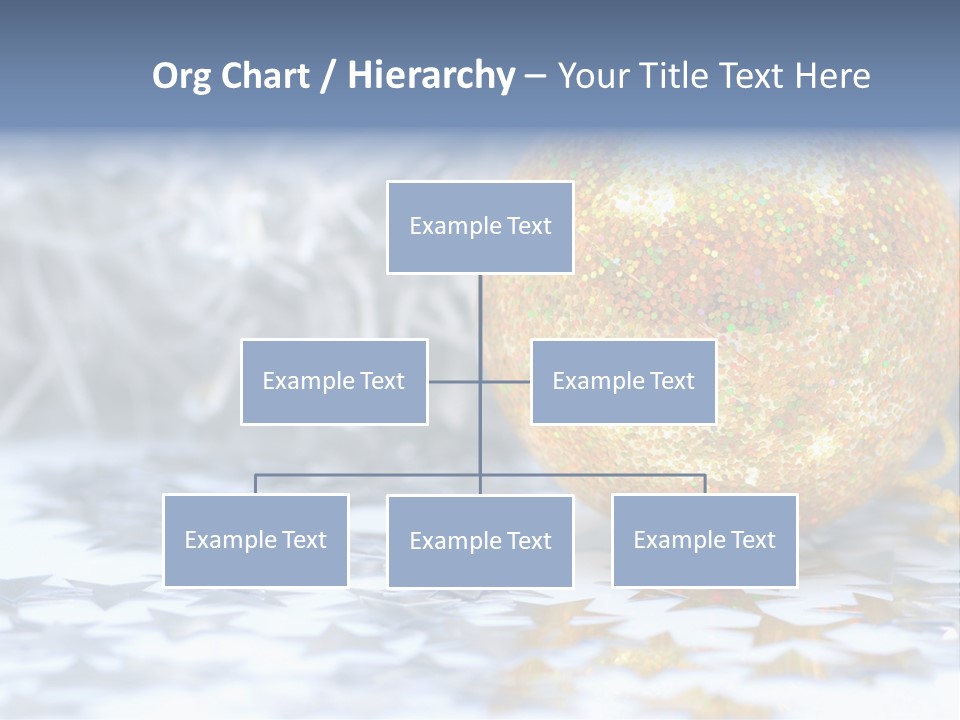 Org Chart / Hierarchy – Your Title Text Here

Example Text

Example Text

Example Text

Example Text

Example Text

Example Text